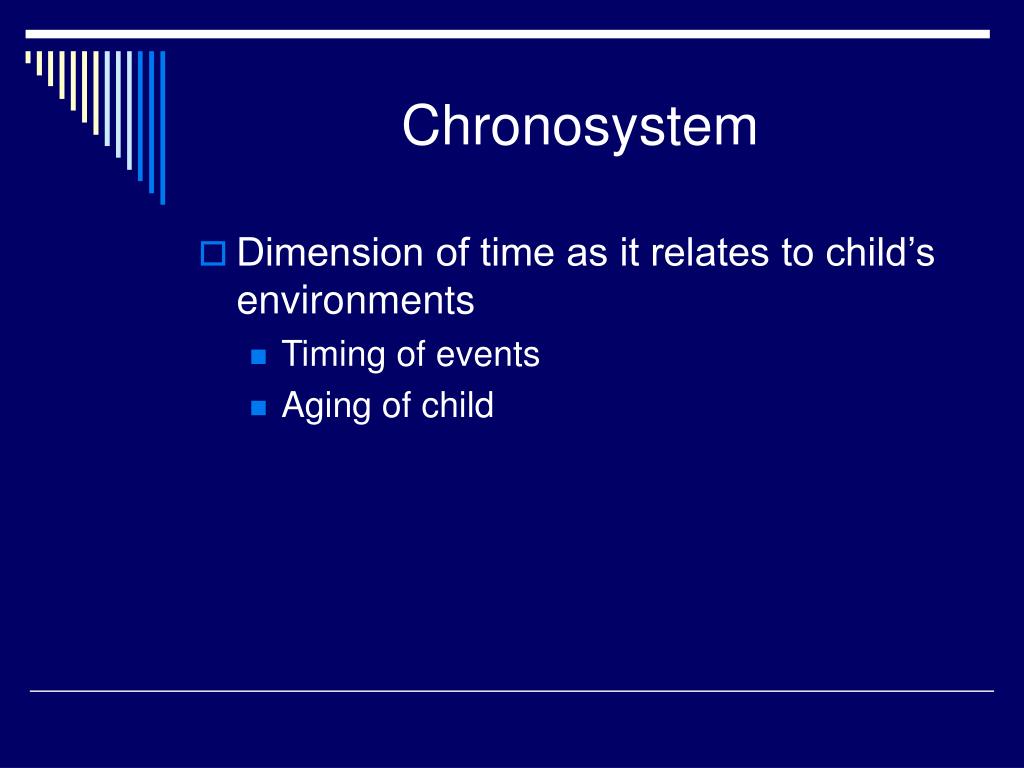 Chronosystem

Dimension of time as it relates to child’s environments

Timing of events

Aging of child